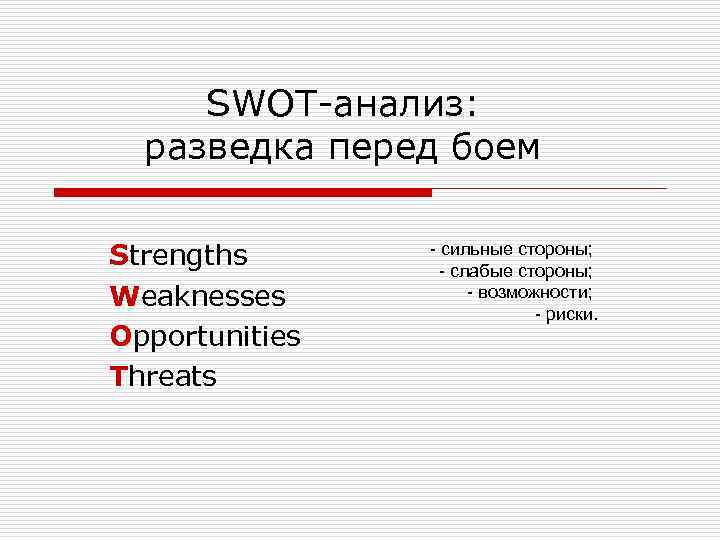 SWOT-анализ:
разведка перед боем

Strengths
Weaknesses
Opportunities
Threats

- сильные стороны;
- слабые стороны;
- возможности;
- риски.